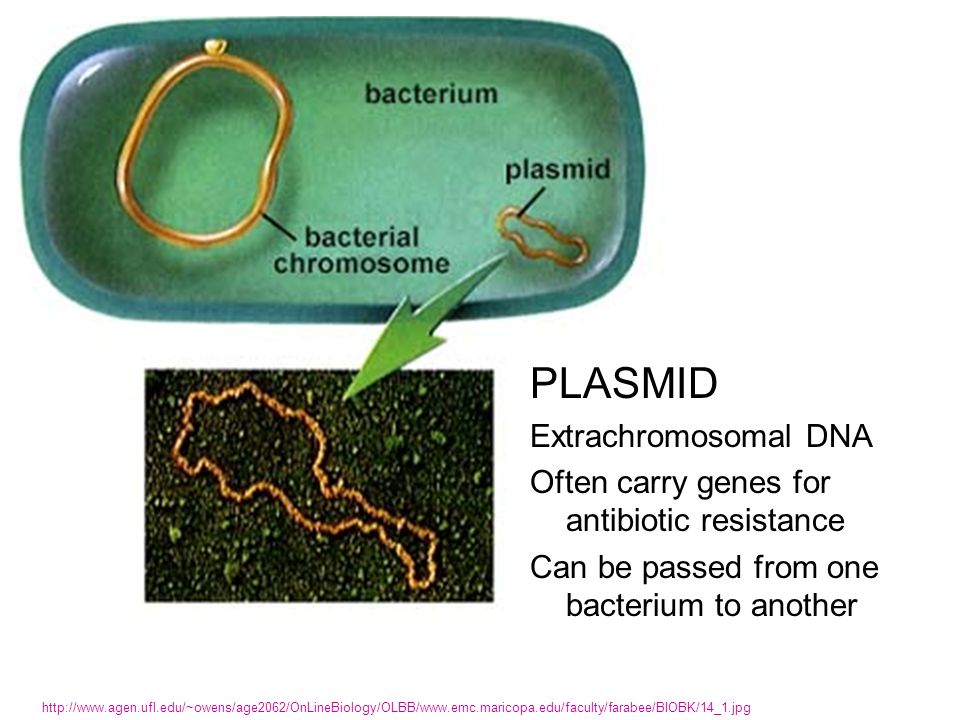 bacterium

plasmid

bacterial chromosome

PLASMID

Extrachromosomal DNA

Often carry genes for antibiotic resistance

Can be passed from one bacterium to another

http://www.agen.ufl.edu/~owens/age2062/OnLineBiology/OLBB/www.emc.maricopa.edu/faculty/farabee/BIOBK/14_1.jpg